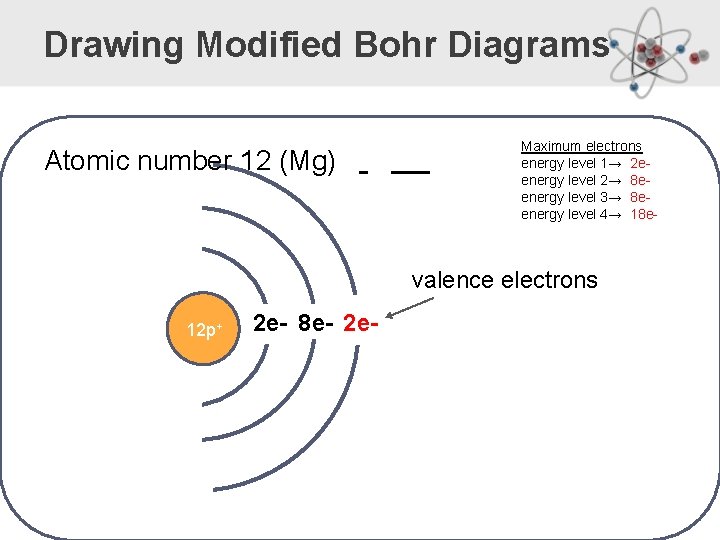 Drawing Modified Bohr Diagrams

Atomic number 12 (Mg) - —

Maximum electrons
energy level 1→ 2e-
energy level 2→ 8e-
energy level 3→ 8e-
energy level 4→ 18e-

valence electrons

$12p^+$

2e- 8e- 2e-